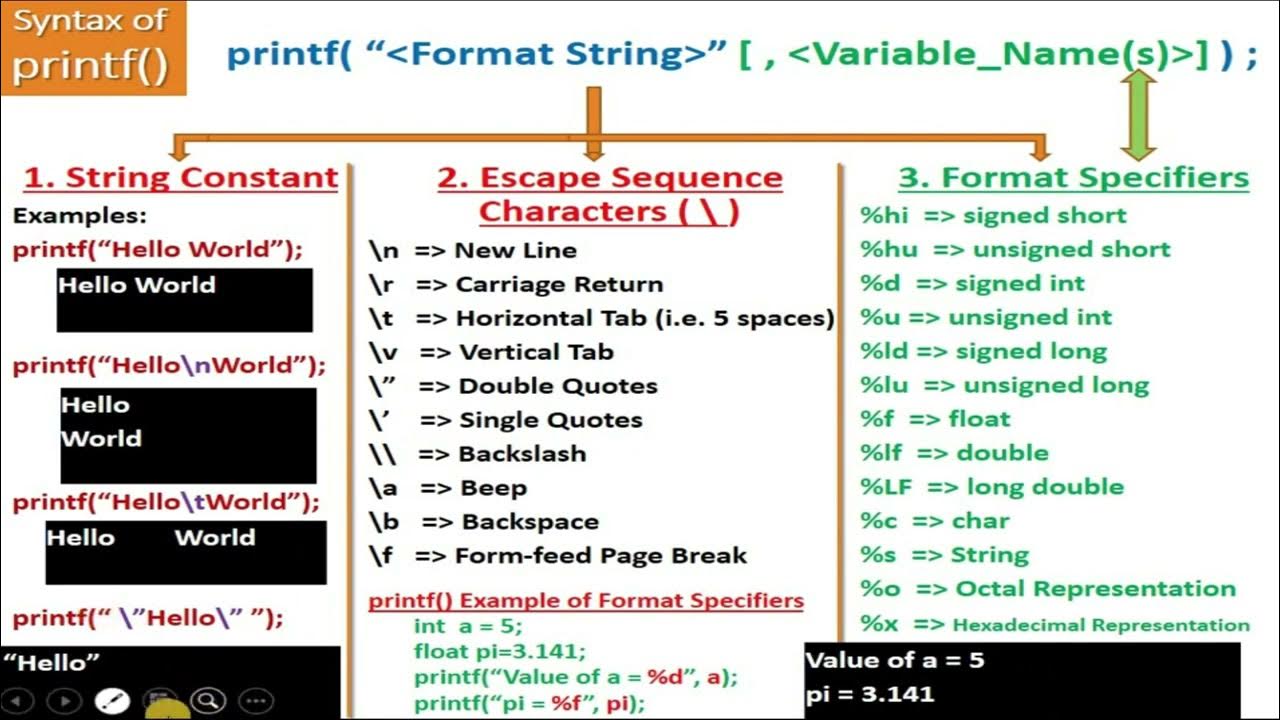 Syntax of printf()

printf( “<Format String>” [ , <Variable_Name(s)>] ) ;

1. String Constant

Examples:

printf(“Hello World”);

Hello World

printf(“Hello\nWorld”);

Hello
World

printf(“Hello\tWorld”);

Hello World

printf(“ \”Hello\” ”);

“Hello”

2. Escape Sequence Characters ( \ )

\n => New Line
\r => Carriage Return
\t => Horizontal Tab (i.e. 5 spaces)
\v => Vertical Tab
\” => Double Quotes
\’ => Single Quotes
\\ => Backslash
\a => Beep
\b => Backspace
\f => Form-feed Page Break

printf() Example of Format Specifiers

int a = 5;
float pi=3.141;
printf(“Value of a = %d”, a);
printf(“pi = %f”, pi);

3. Format Specifiers

%hi => signed short
%hu => unsigned short
%d => signed int
%u => unsigned int
%ld => signed long
%lu => unsigned long
%f => float
%lf => double
%LF => long double
%c => char
%s => String
%o => Octal Representation
%x => Hexadecimal Representation

Value of a = 5
pi = 3.141